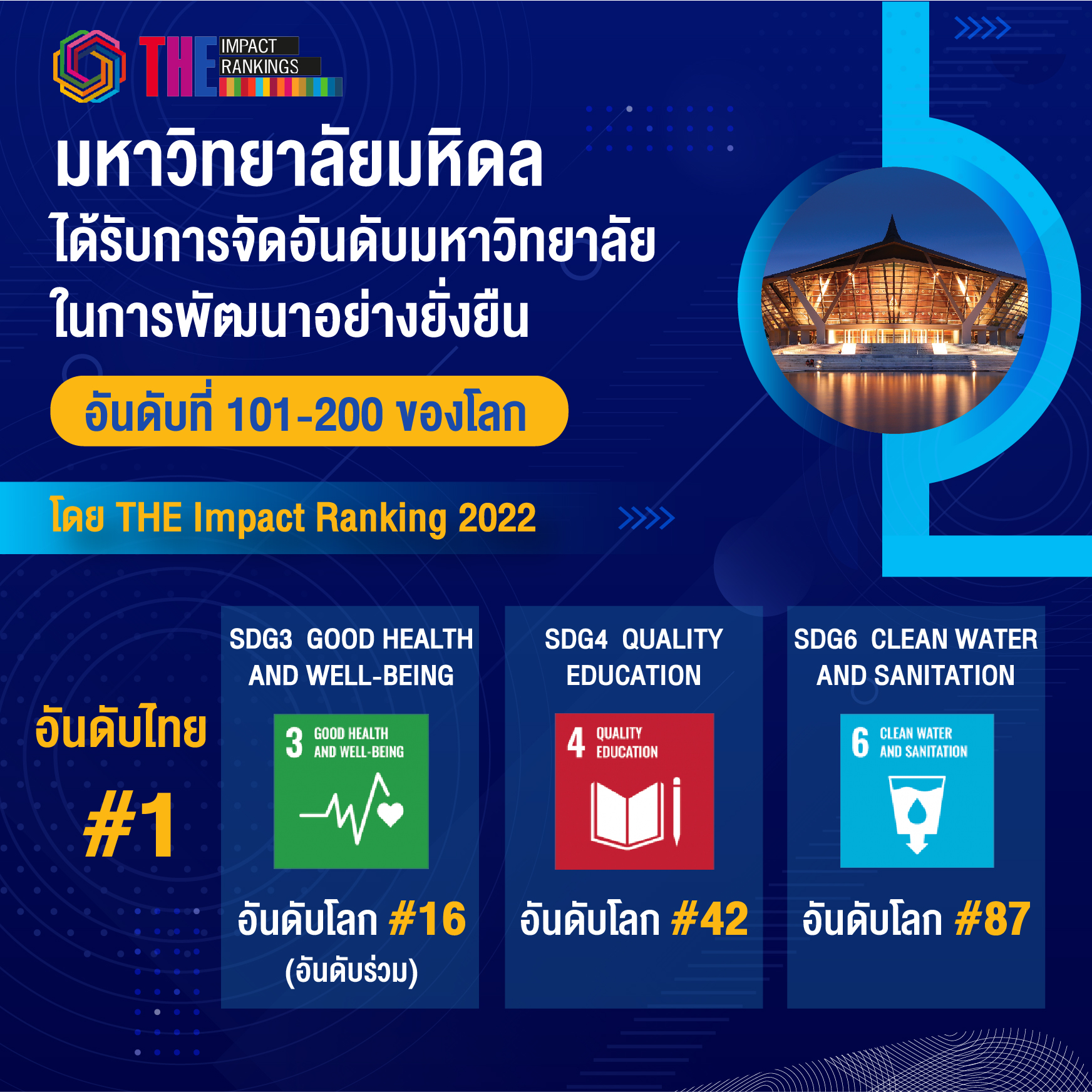 THE IMPACT RANKINGS

มหาวิทยาลัยมหิดล
ได้รับการจัดอันดับมหาวิทยาลัย
ในการพัฒนาอย่างยั่งยืน

อันดับที่ 101-200 ของโลก

โดย THE Impact Ranking 2022

อันดับไทย
#1

SDG3 GOOD HEALTH AND WELL-BEING

3 GOOD HEALTH AND WELL-BEING

อันดับโลก #16
(อันดับร่วม)

SDG4 QUALITY EDUCATION

4 QUALITY EDUCATION

อันดับโลก #42

SDG6 CLEAN WATER AND SANITATION

6 CLEAN WATER AND SANITATION

อันดับโลก #87